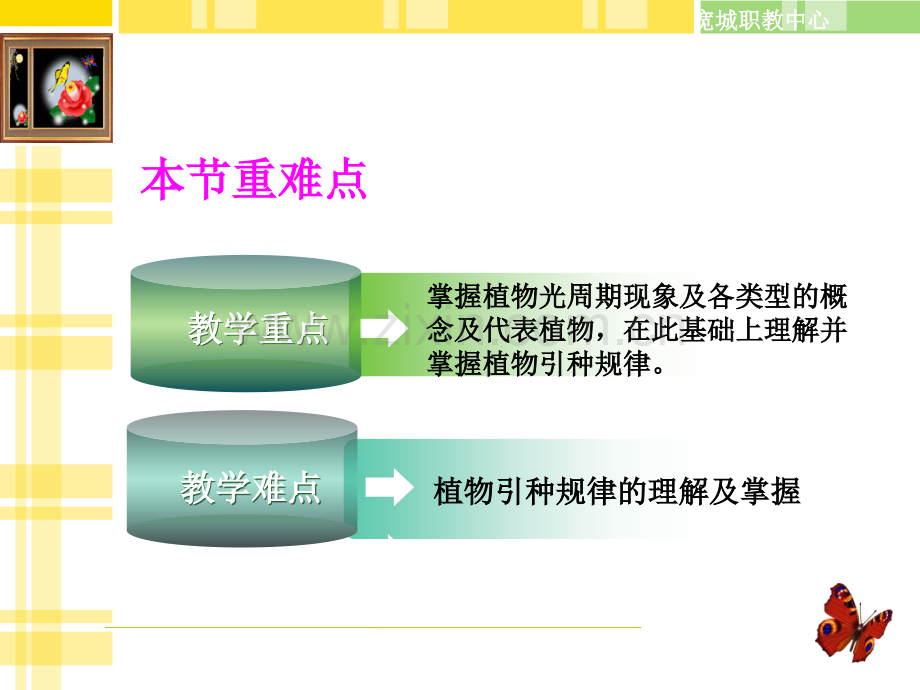 宽城职教中心

本节重难点

教学重点

掌握植物光周期现象及各类型的概念及代表植物，在此基础上理解并掌握植物引种规律。

教学难点

植物引种规律的理解及掌握